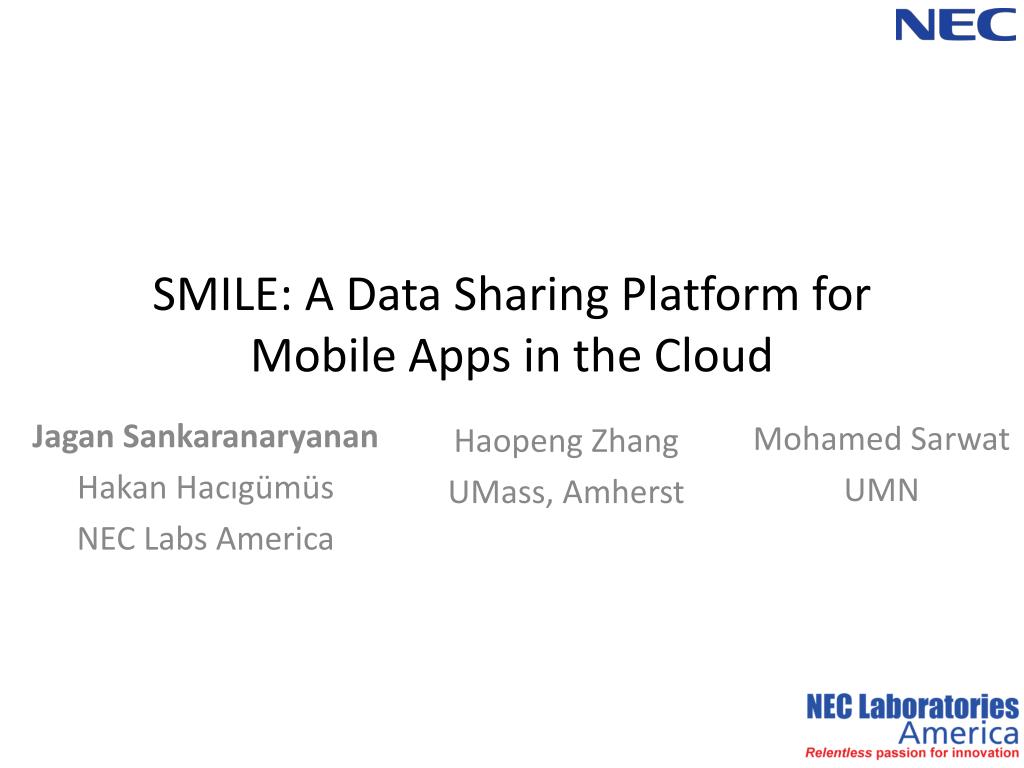 NEC

SMILE: A Data Sharing Platform for Mobile Apps in the Cloud

Jagan Sankaranaryanan
Hakan Hacıgümüs
NEC Labs America

Haopeng Zhang
UMass, Amherst

Mohamed Sarwat
UMN

NEC Laboratories
America
Relentless passion for innovation